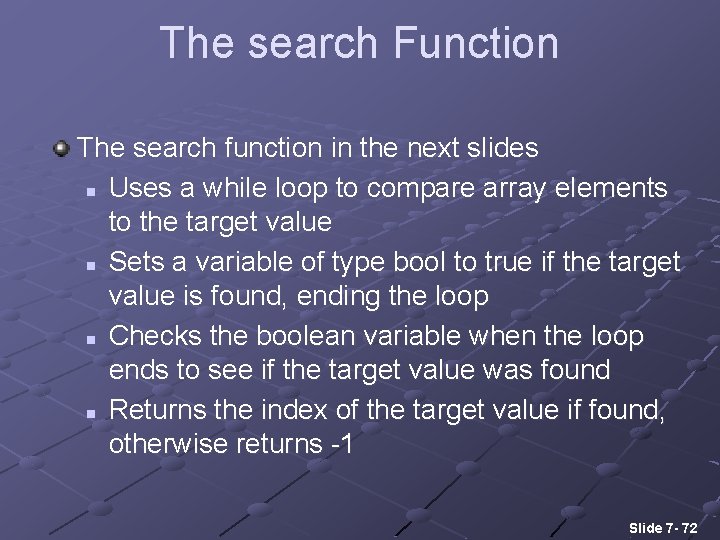 The search Function

The search function in the next slides

- Uses a while loop to compare array elements to the target value
- Sets a variable of type bool to true if the target value is found, ending the loop
- Checks the boolean variable when the loop ends to see if the target value was found
- Returns the index of the target value if found, otherwise returns -1

Slide 7- 72